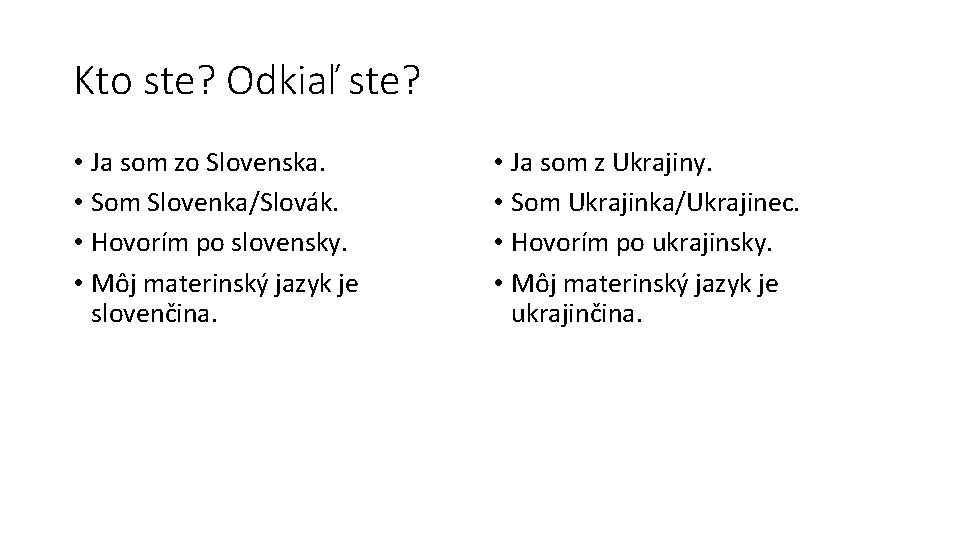 Kto ste? Odkiaľ ste?

• Ja som zo Slovenska.
• Som Slovenka/Slovák.
• Hovorím po slovensky.
• Môj materinský jazyk je slovenčina.

• Ja som z Ukrajiny.
• Som Ukrajinka/Ukrajinec.
• Hovorím po ukrajinsky.
• Môj materinský jazyk je ukrajinčina.